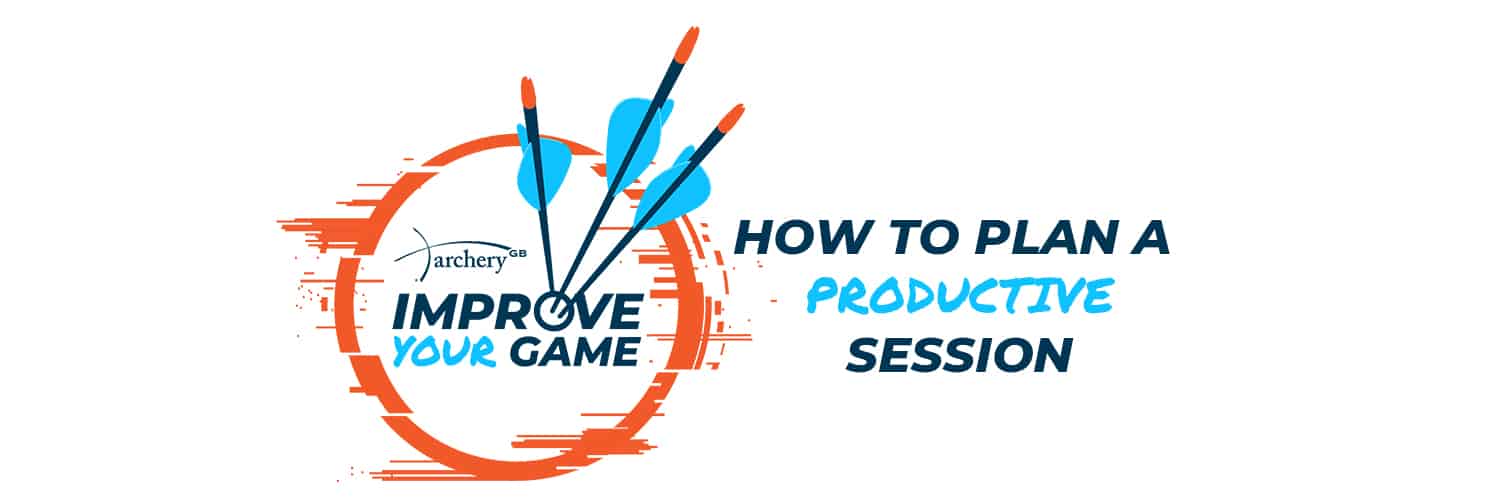 archery GB
IMPROVE
YOUR GAME

HOW TO PLAN A
PRODUCTIVE
SESSION